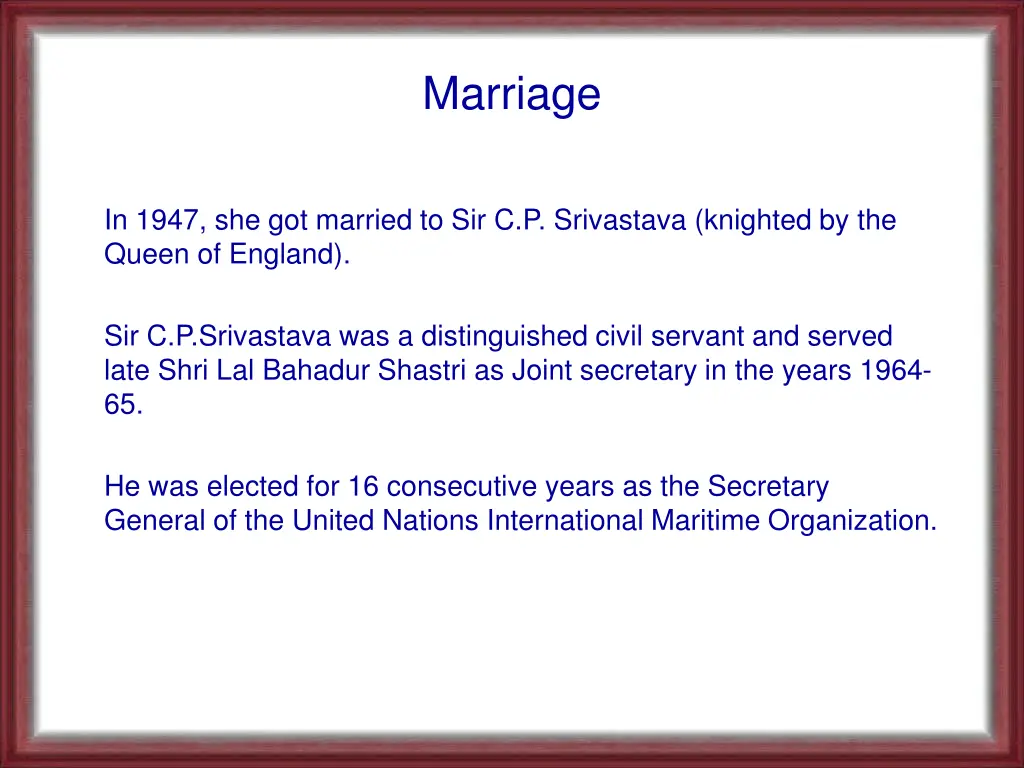 Marriage

In 1947, she got married to Sir C.P. Srivastava (knighted by the Queen of England).

Sir C.P.Srivastava was a distinguished civil servant and served late Shri Lal Bahadur Shastri as Joint secretary in the years 1964-65.

He was elected for 16 consecutive years as the Secretary General of the United Nations International Maritime Organization.